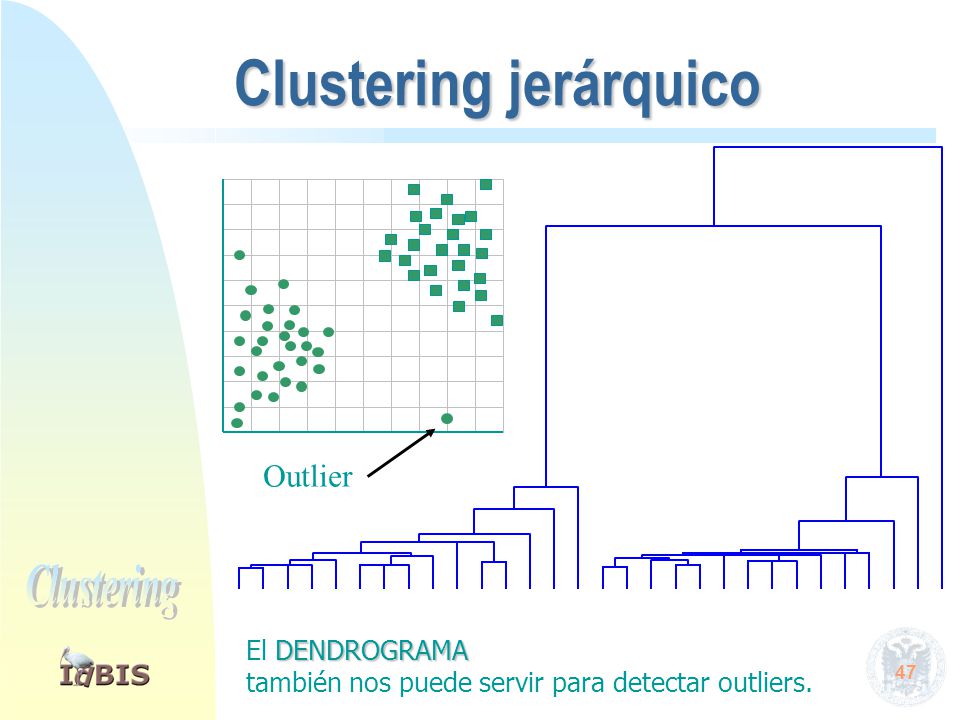 Clustering jerárquico

Outlier

Clustering

IdBIS

El DENDROGRAMA
también nos puede servir para detectar outliers.

47